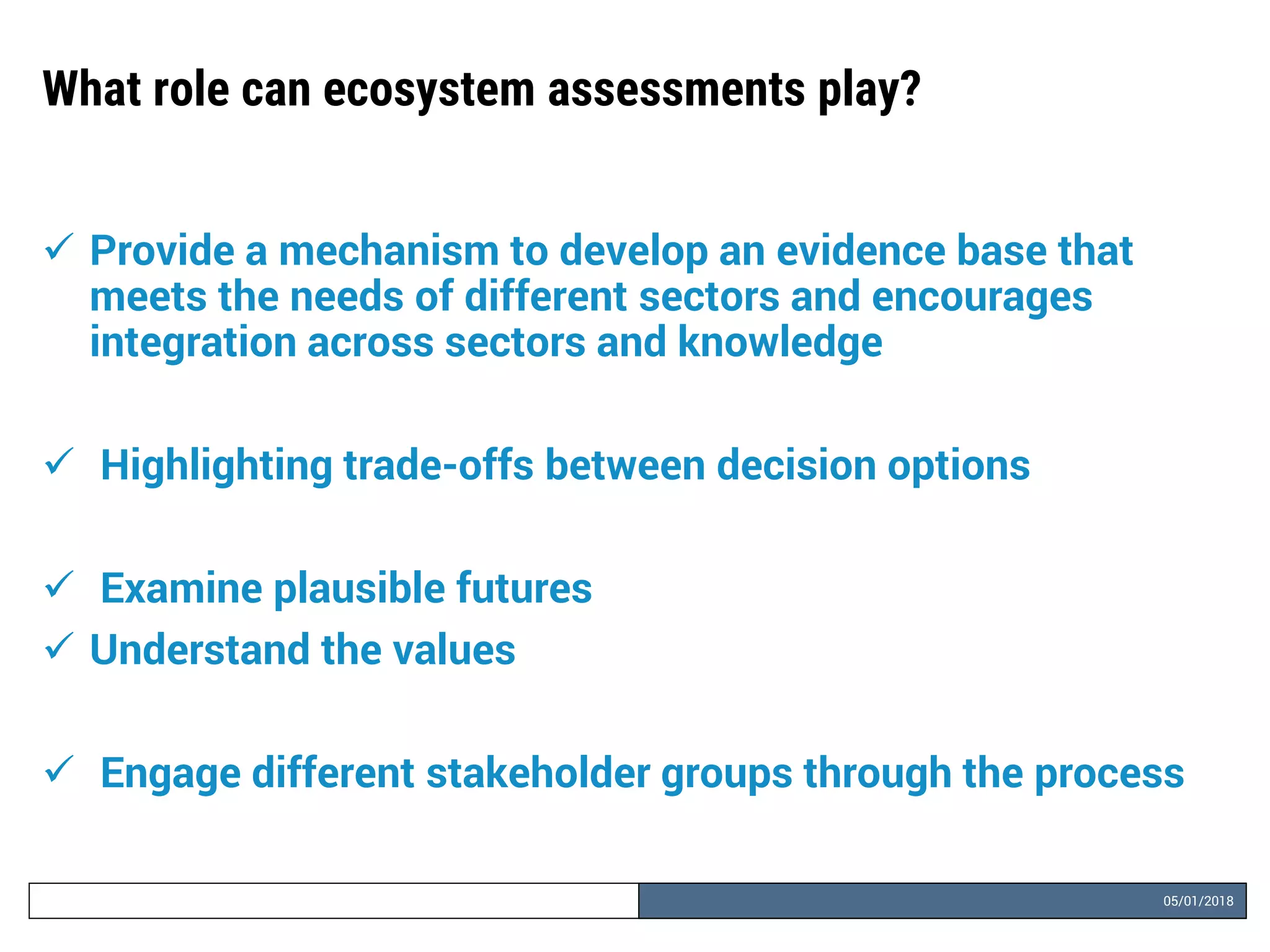 What role can ecosystem assessments play?

✓ Provide a mechanism to develop an evidence base that meets the needs of different sectors and encourages integration across sectors and knowledge

✓ Highlighting trade-offs between decision options

✓ Examine plausible futures
✓ Understand the values

✓ Engage different stakeholder groups through the process

05/01/2018